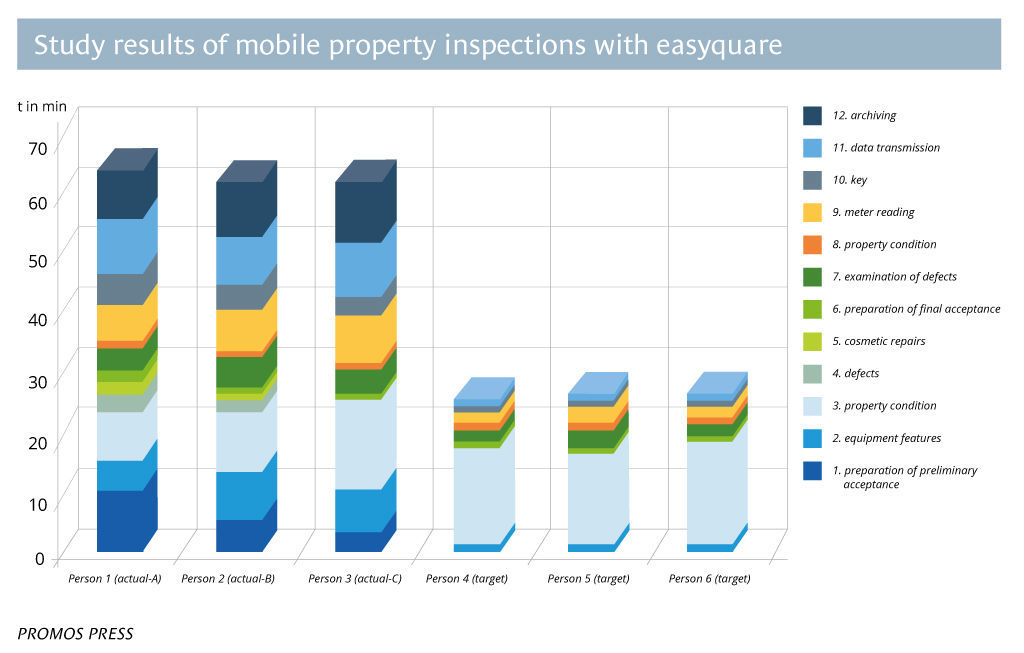 Study results of mobile property inspections with easyquare

t in min

70
60
50
40
30
20
10
0

Person 1 (actual-A)
Person 2 (actual-B)
Person 3 (actual-C)
Person 4 (target)
Person 5 (target)
Person 6 (target)

12. archiving
11. data transmission
10. key
9. meter reading
8. property condition
7. examination of defects
6. preparation of final acceptance
5. cosmetic repairs
4. defects
3. property condition
2. equipment features
1. preparation of preliminary acceptance

PROMOS PRESS